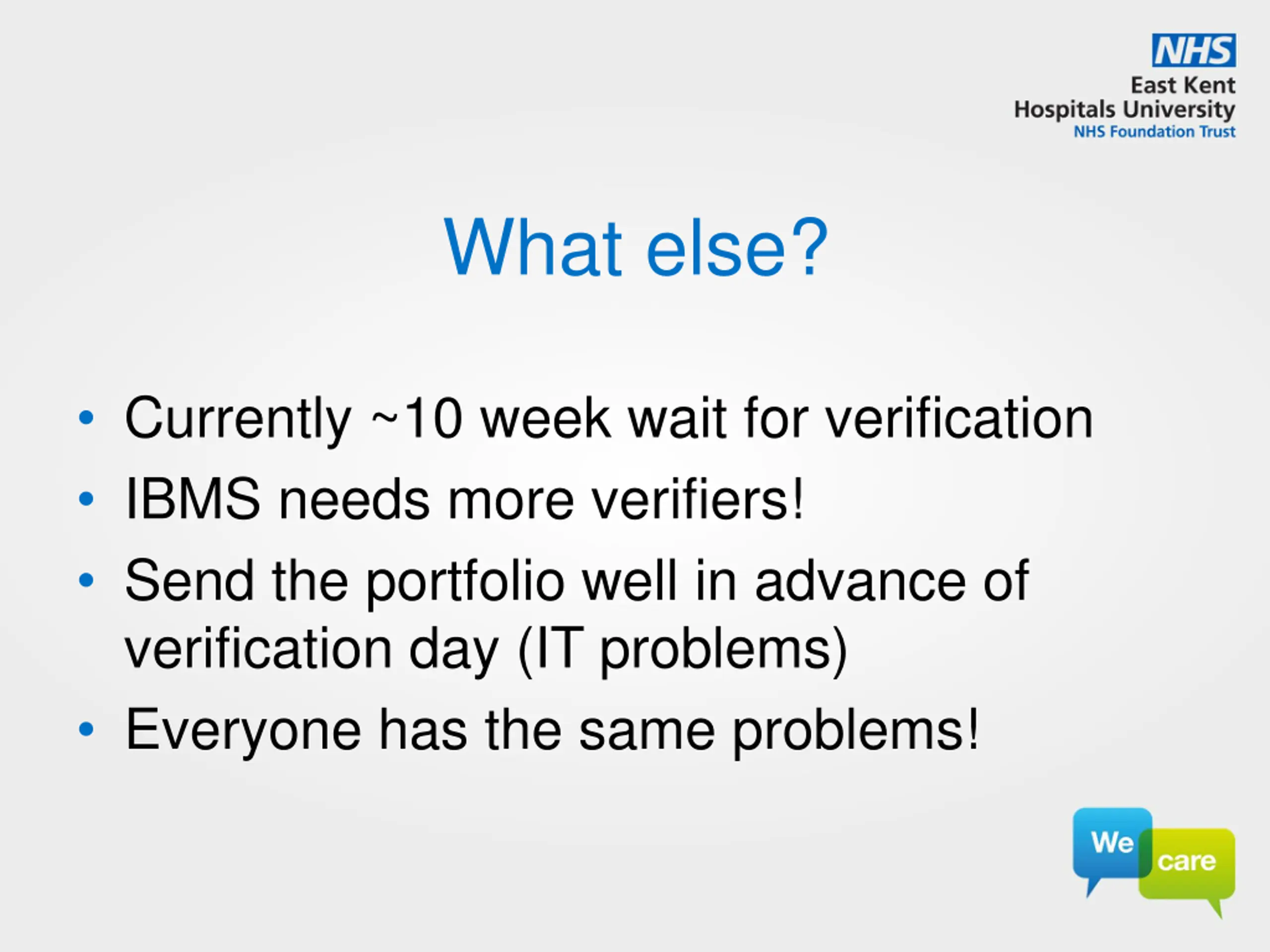 NHS
East Kent
Hospitals University
NHS Foundation Trust

What else?

• Currently ~10 week wait for verification
• IBMS needs more verifiers!
• Send the portfolio well in advance of verification day (IT problems)
• Everyone has the same problems!

We care